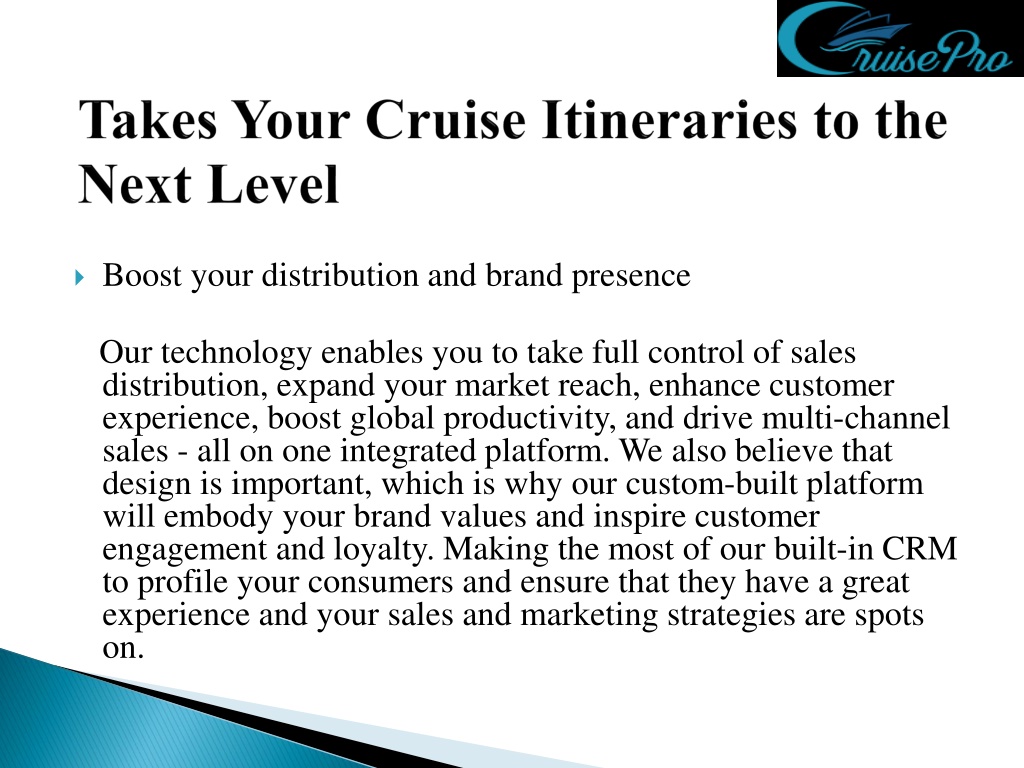 CruisePro

Takes Your Cruise Itineraries to the Next Level

Boost your distribution and brand presence

Our technology enables you to take full control of sales distribution, expand your market reach, enhance customer experience, boost global productivity, and drive multi-channel sales - all on one integrated platform. We also believe that design is important, which is why our custom-built platform will embody your brand values and inspire customer engagement and loyalty. Making the most of our built-in CRM to profile your consumers and ensure that they have a great experience and your sales and marketing strategies are spots on.